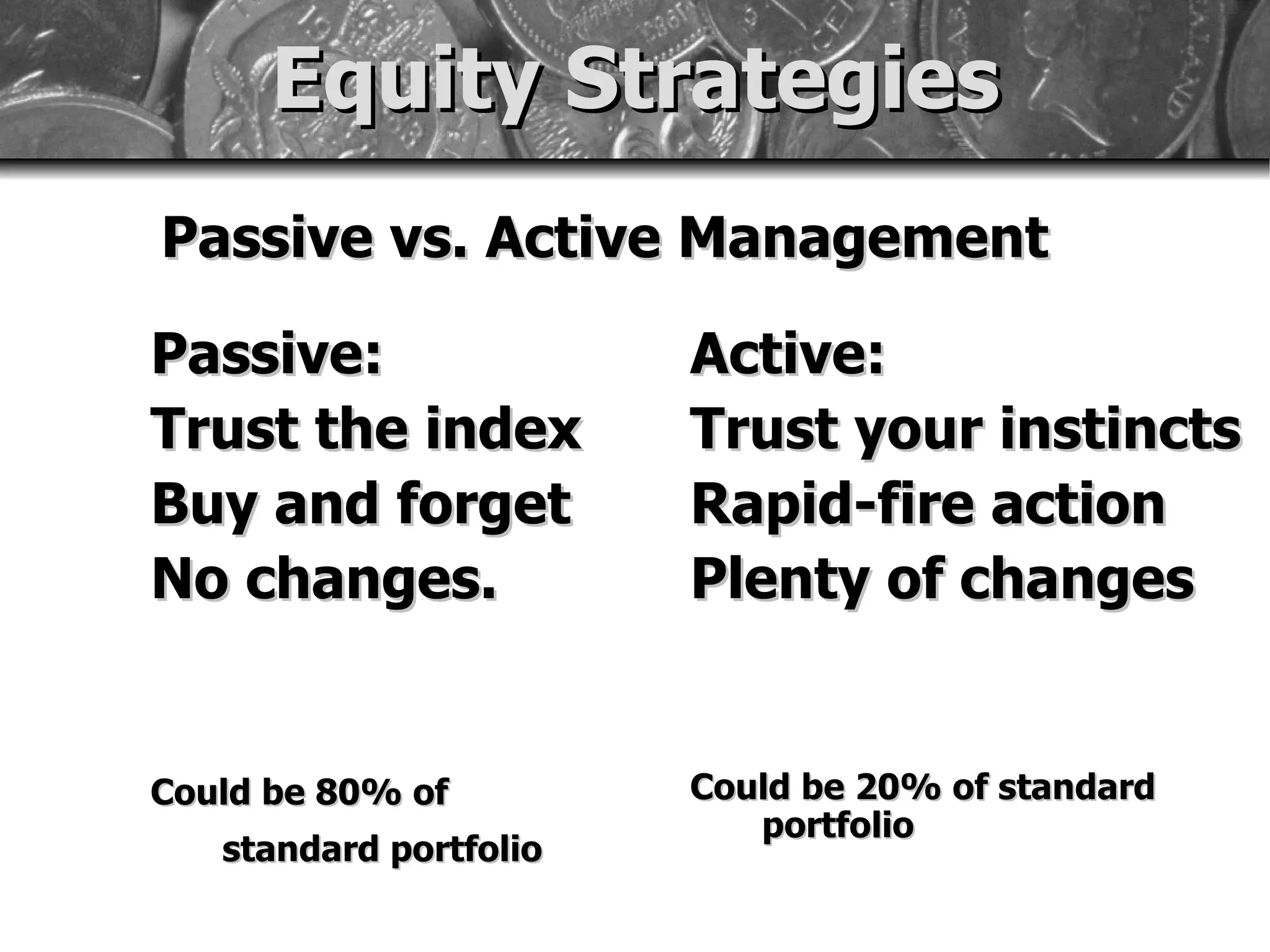 Equity Strategies

Passive vs. Active Management

Passive:
Trust the index
Buy and forget
No changes.

Could be 80% of standard portfolio

Active:
Trust your instincts
Rapid-fire action
Plenty of changes

Could be 20% of standard portfolio